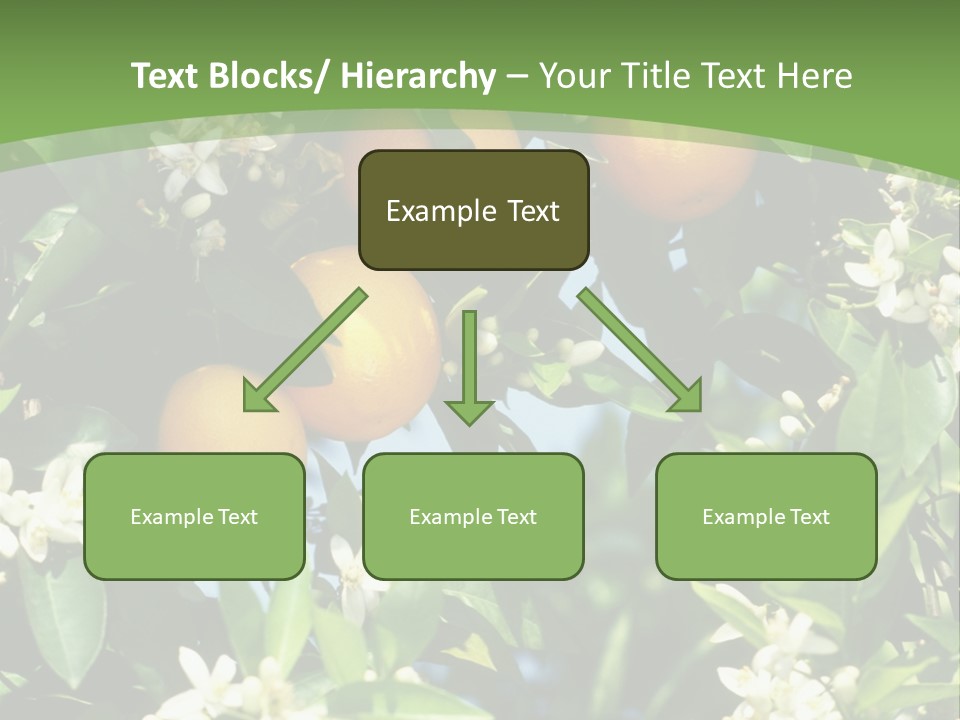 Text Blocks/ Hierarchy – Your Title Text Here

Example Text

Example Text

Example Text

Example Text